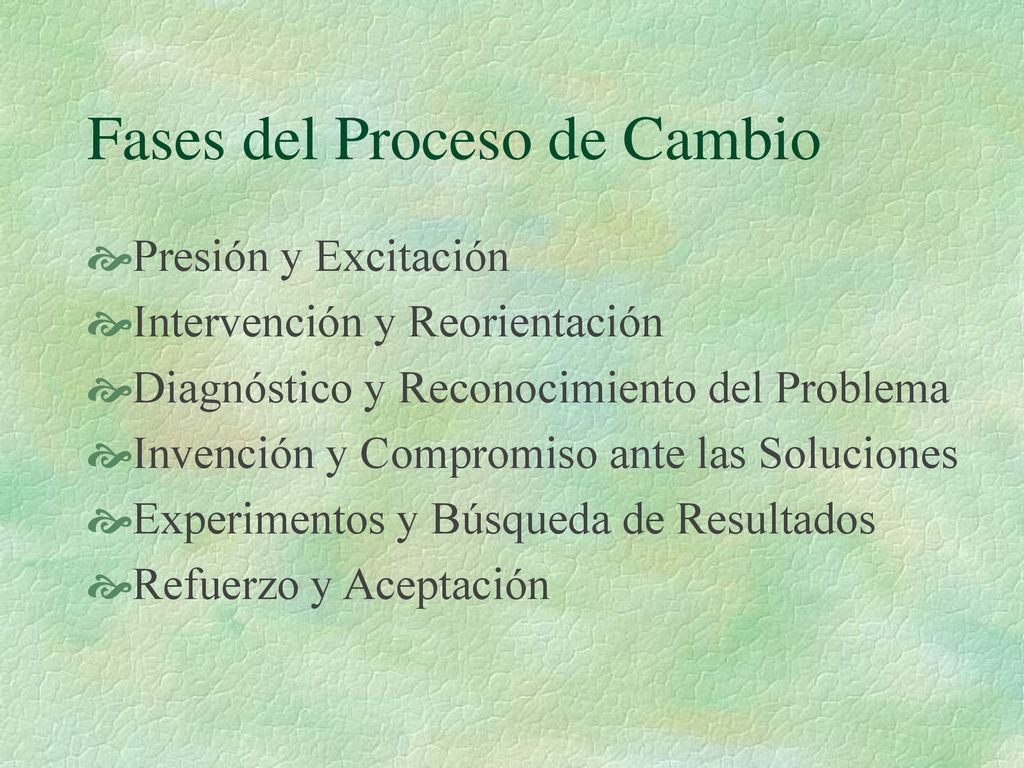 Fases del Proceso de Cambio

Presión y Excitación
Intervención y Reorientación
Diagnóstico y Reconocimiento del Problema
Invención y Compromiso ante las Soluciones
Experimentos y Búsqueda de Resultados
Refuerzo y Aceptación